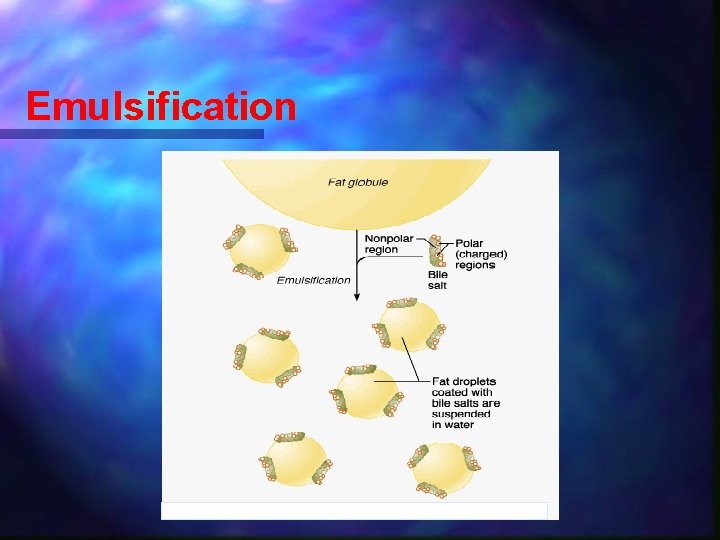 Emulsification

Fat globule

Nonpolar region

Polar (charged) regions

Bile salt

Emulsification

Fat droplets coated with bile salts are suspended in water